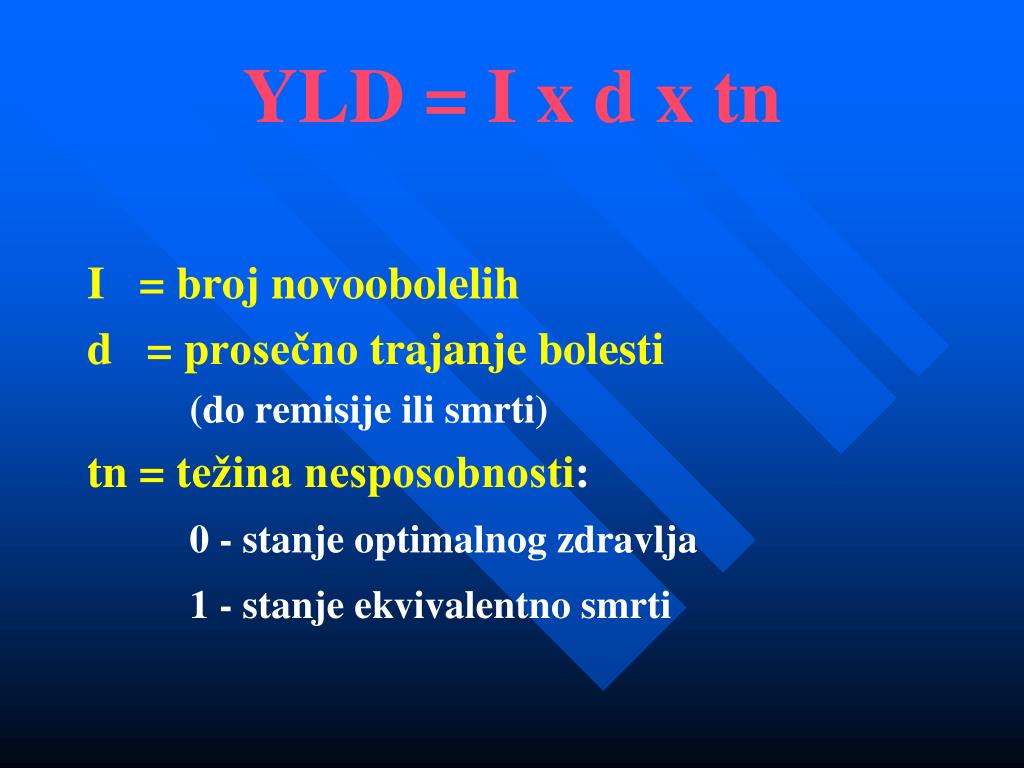 YLD = I x d x tn

I = broj novoobolelih

d = prosečno trajanje bolesti

(do remisije ili smrti)

tn = težina nesposobnosti:

0 - stanje optimalnog zdravlja

1 - stanje ekvivalentno smrti